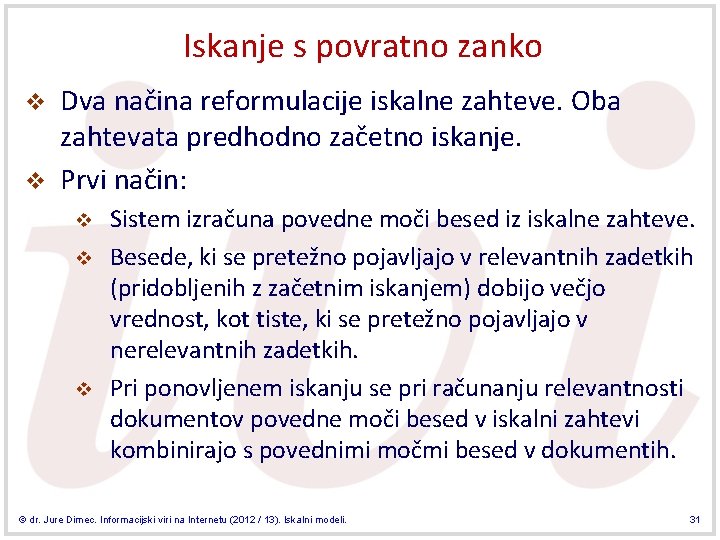 Iskanje s povratno zanko

❖ Dva načina reformulacije iskalne zahteve. Oba zahtevata predhodno začetno iskanje.

❖ Prvi način:

❖ Sistem izračuna povedne moči besed iz iskalne zahteve.

❖ Besede, ki se pretežno pojavljajo v relevantnih zadetkih (pridobljenih z začetnim iskanjem) dobijo večjo vrednost, kot tiste, ki se pretežno pojavljajo v nerelevantnih zadetkih.

❖ Pri ponovljenem iskanju se pri računanju relevantnosti dokumentov povedne moči besed v iskalni zahtevi kombinirajo s povednimi močmi besed v dokumentih.

© dr. Jure Dimec. Informacijski viri na Internetu (2012 / 13). Iskalni modeli.

31